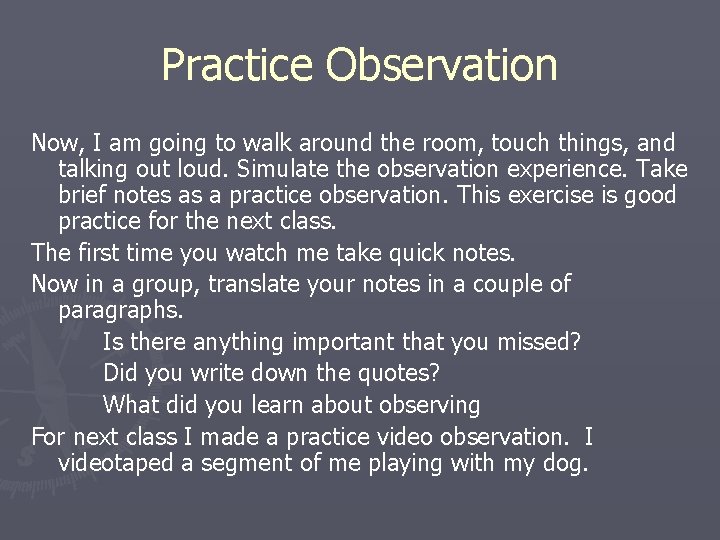 Practice Observation

Now, I am going to walk around the room, touch things, and talking out loud. Simulate the observation experience. Take brief notes as a practice observation. This exercise is good practice for the next class.

The first time you watch me take quick notes.

Now in a group, translate your notes in a couple of paragraphs.

Is there anything important that you missed?

Did you write down the quotes?

What did you learn about observing

For next class I made a practice video observation. I videotaped a segment of me playing with my dog.